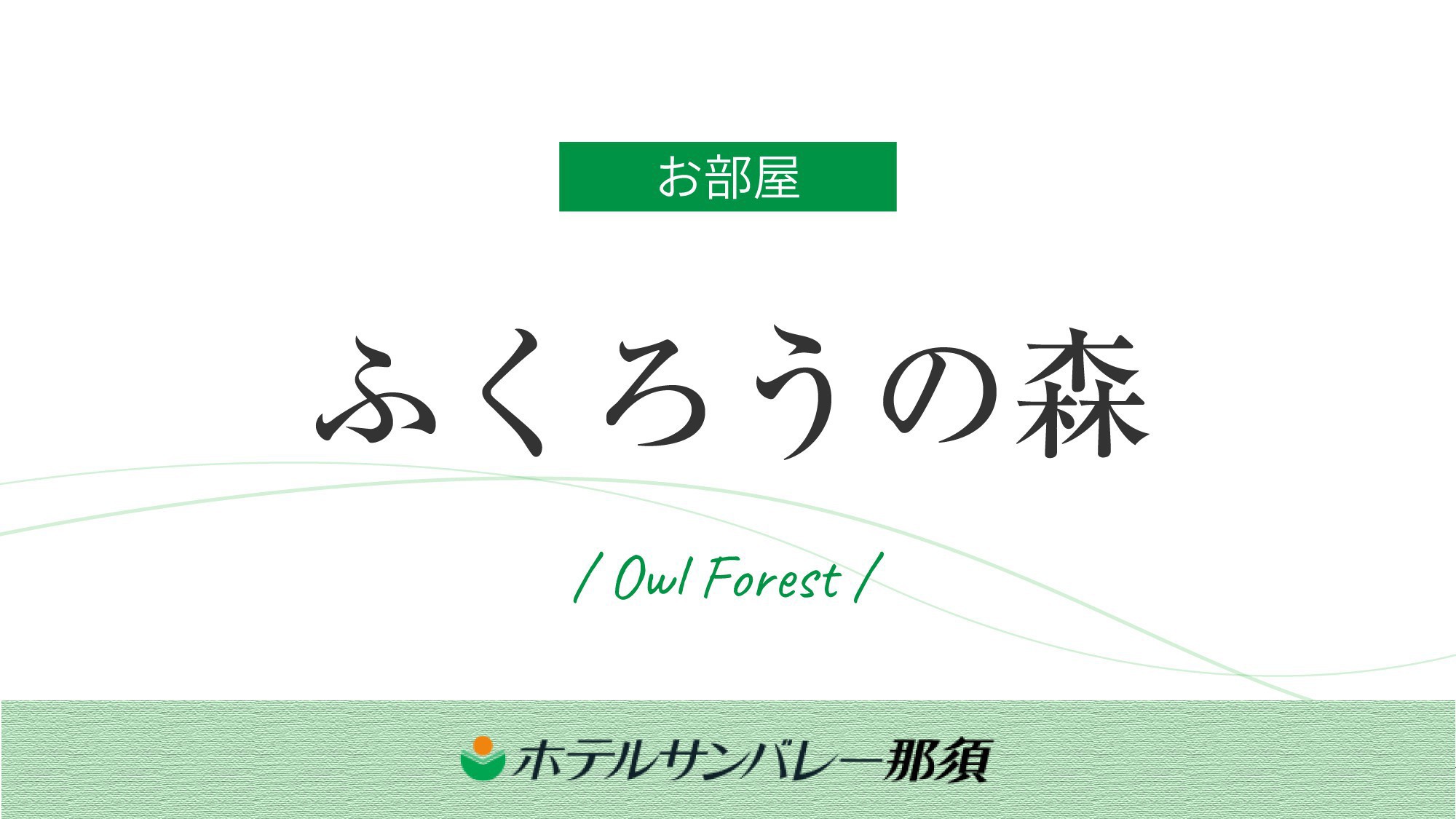 お部屋

ふくろうの森

/ Owl Forest /

ホテルサンバレー那須